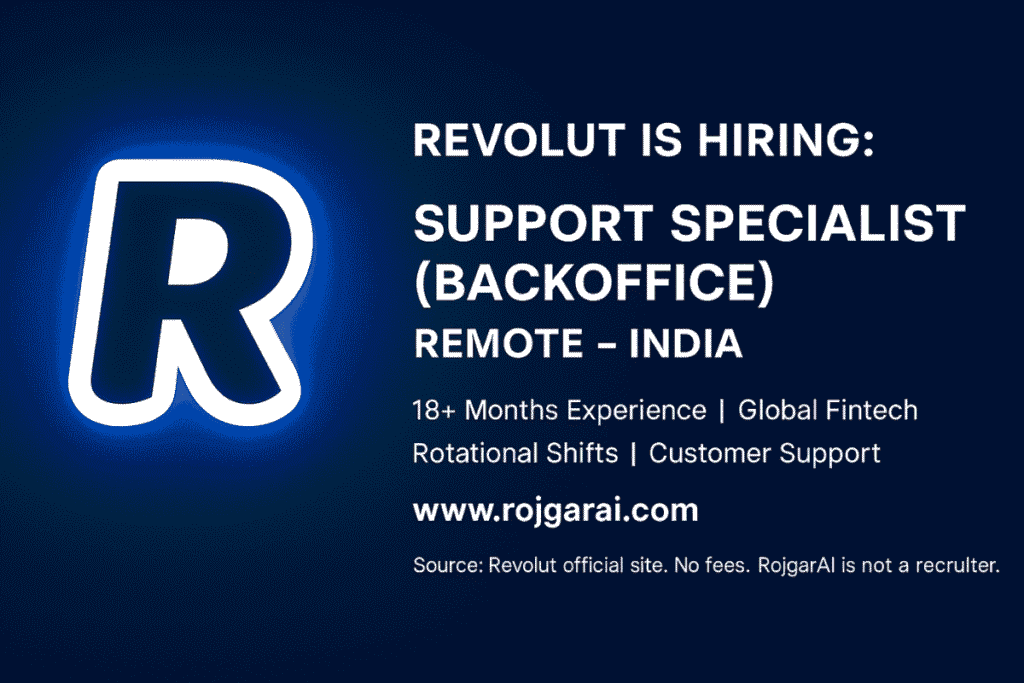 R

REVOLUT IS HIRING:

SUPPORT SPECIALIST (BACKOFFICE)

REMOTE – INDIA

18+ Months Experience | Global Fintech
Rotational Shifts | Customer Support

www.rojgarai.com

Source: Revolut official site. No fees. RojgarAI is not a recrulter.